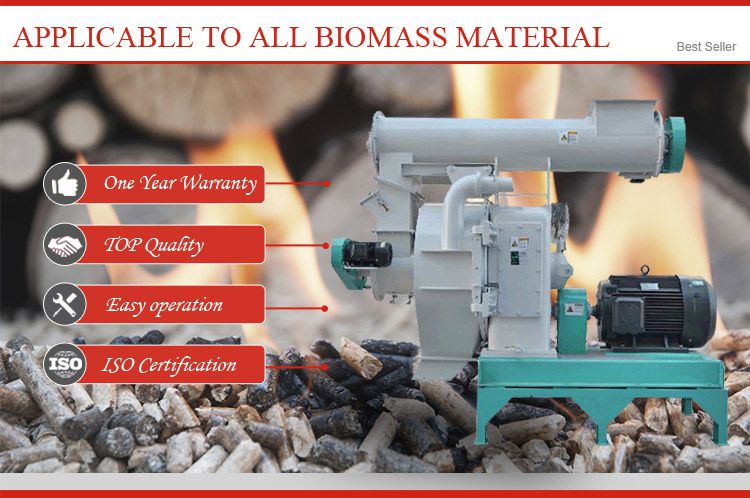 APPLICABLE TO ALL BIOMASS MATERIAL

Best Seller

One Year Warranty

TOP Quality

Easy operation

ISO

ISO Certification